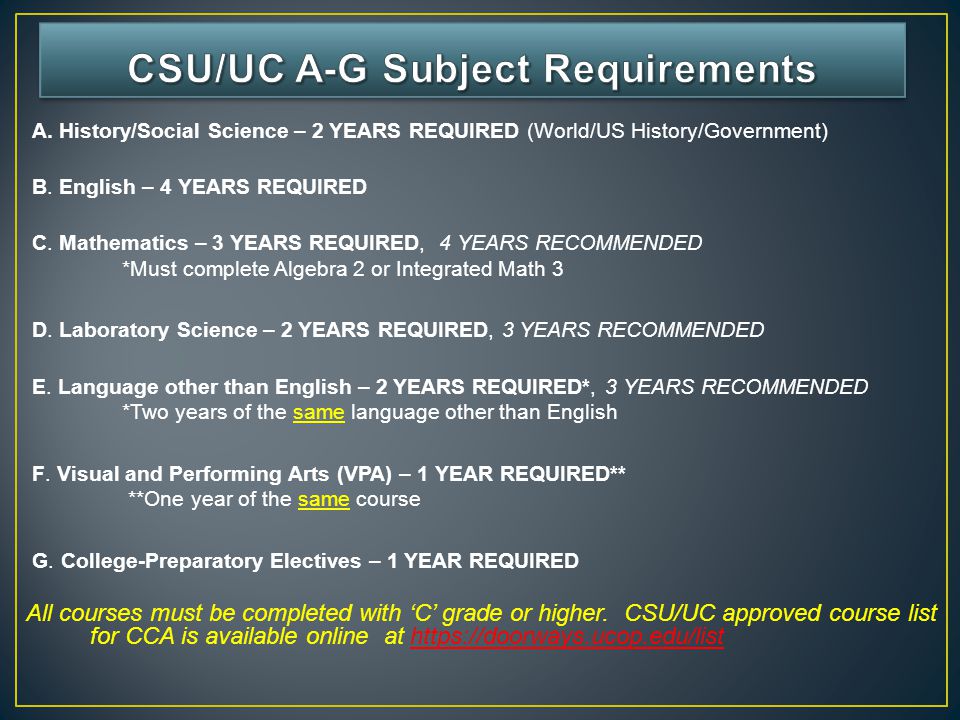 CSU/UC A-G Subject Requirements

A. History/Social Science – 2 YEARS REQUIRED (World/US History/Government)

B. English – 4 YEARS REQUIRED

C. Mathematics – 3 YEARS REQUIRED, 4 YEARS RECOMMENDED
*Must complete Algebra 2 or Integrated Math 3

D. Laboratory Science – 2 YEARS REQUIRED, 3 YEARS RECOMMENDED

E. Language other than English – 2 YEARS REQUIRED*, 3 YEARS RECOMMENDED
*Two years of the same language other than English

F. Visual and Performing Arts (VPA) – 1 YEAR REQUIRED**
**One year of the same course

G. College-Preparatory Electives – 1 YEAR REQUIRED

All courses must be completed with 'C' grade or higher. CSU/UC approved course list for CCA is available online at https://doorways.ucop.edu/list